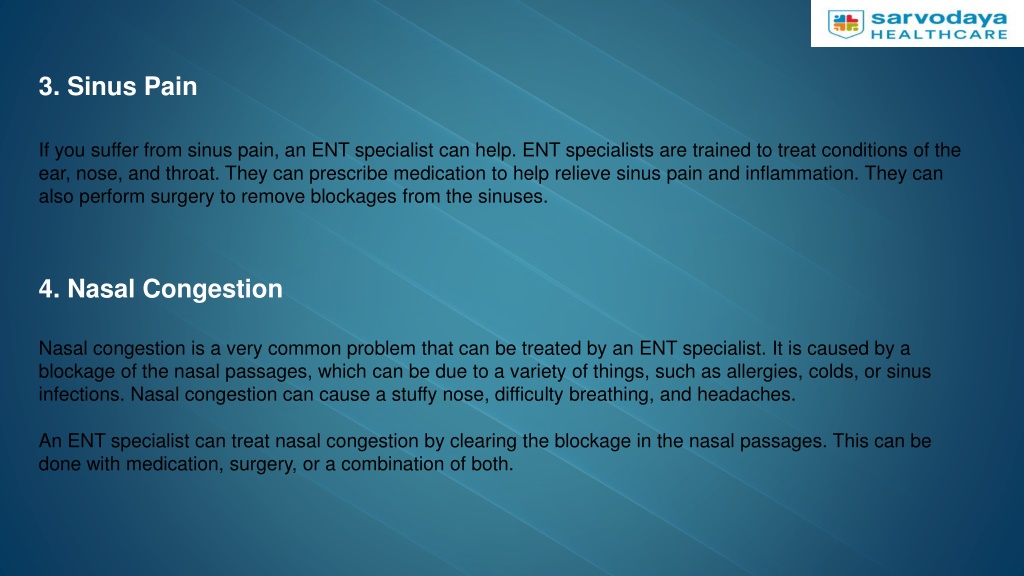 sarvodaya
HEALTHCARE

3. Sinus Pain

If you suffer from sinus pain, an ENT specialist can help. ENT specialists are trained to treat conditions of the ear, nose, and throat. They can prescribe medication to help relieve sinus pain and inflammation. They can also perform surgery to remove blockages from the sinuses.

4. Nasal Congestion

Nasal congestion is a very common problem that can be treated by an ENT specialist. It is caused by a blockage of the nasal passages, which can be due to a variety of things, such as allergies, colds, or sinus infections. Nasal congestion can cause a stuffy nose, difficulty breathing, and headaches.

An ENT specialist can treat nasal congestion by clearing the blockage in the nasal passages. This can be done with medication, surgery, or a combination of both.